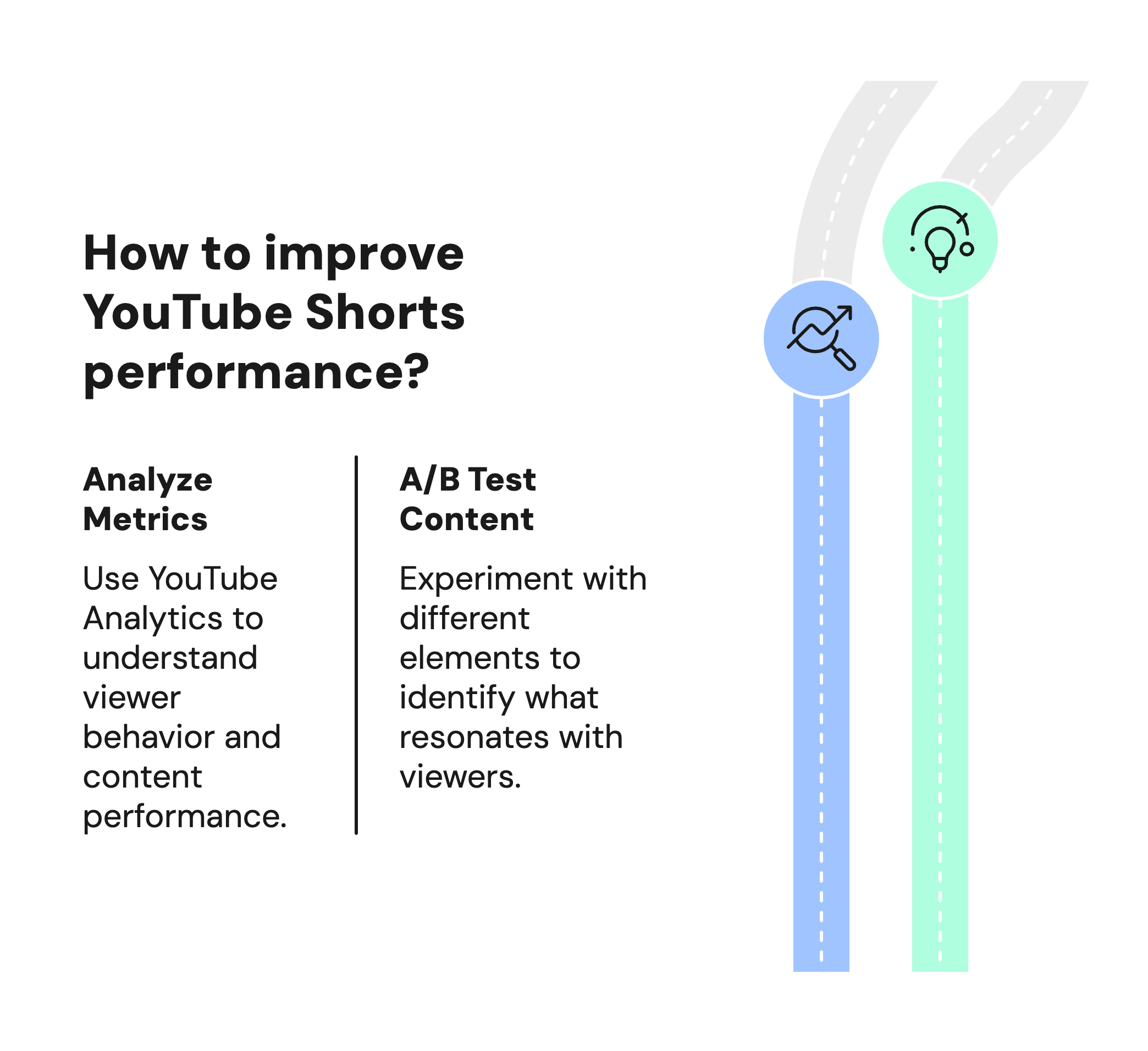 How to improve YouTube Shorts performance?

Analyze Metrics

Use YouTube Analytics to understand viewer behavior and content performance.

A/B Test Content

Experiment with different elements to identify what resonates with viewers.